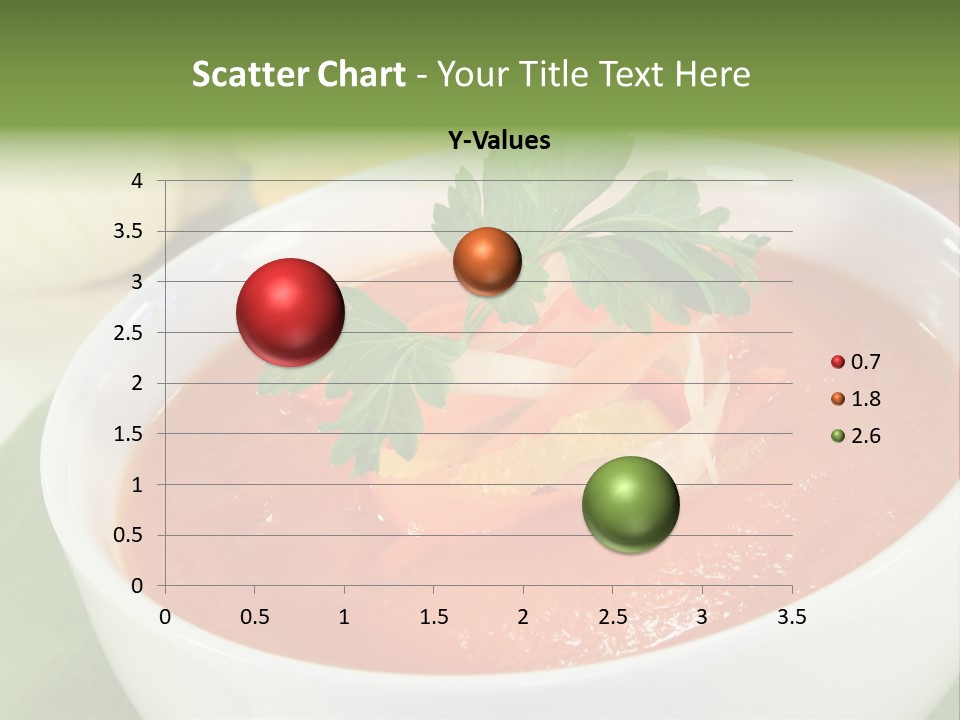 Scatter Chart - Your Title Text Here

Y-Values

4
3.5
3
2.5
2
1.5
1
0.5
0

0 0.5 1 1.5 2 2.5 3 3.5

0.7
1.8
2.6